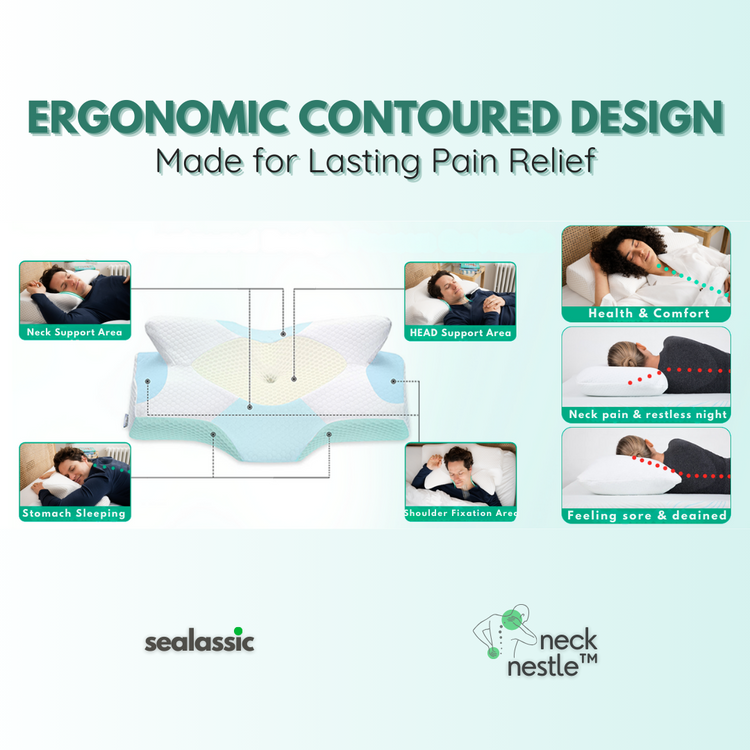 ERGONOMIC CONTOURED DESIGN
Made for Lasting Pain Relief

Neck Support Area

HEAD Support Area

Stomach Sleeping

Shoulder Fixation Area

Health & Comfort

Neck pain & restless night

Feeling sore & deained

sealassic

neck nestle™